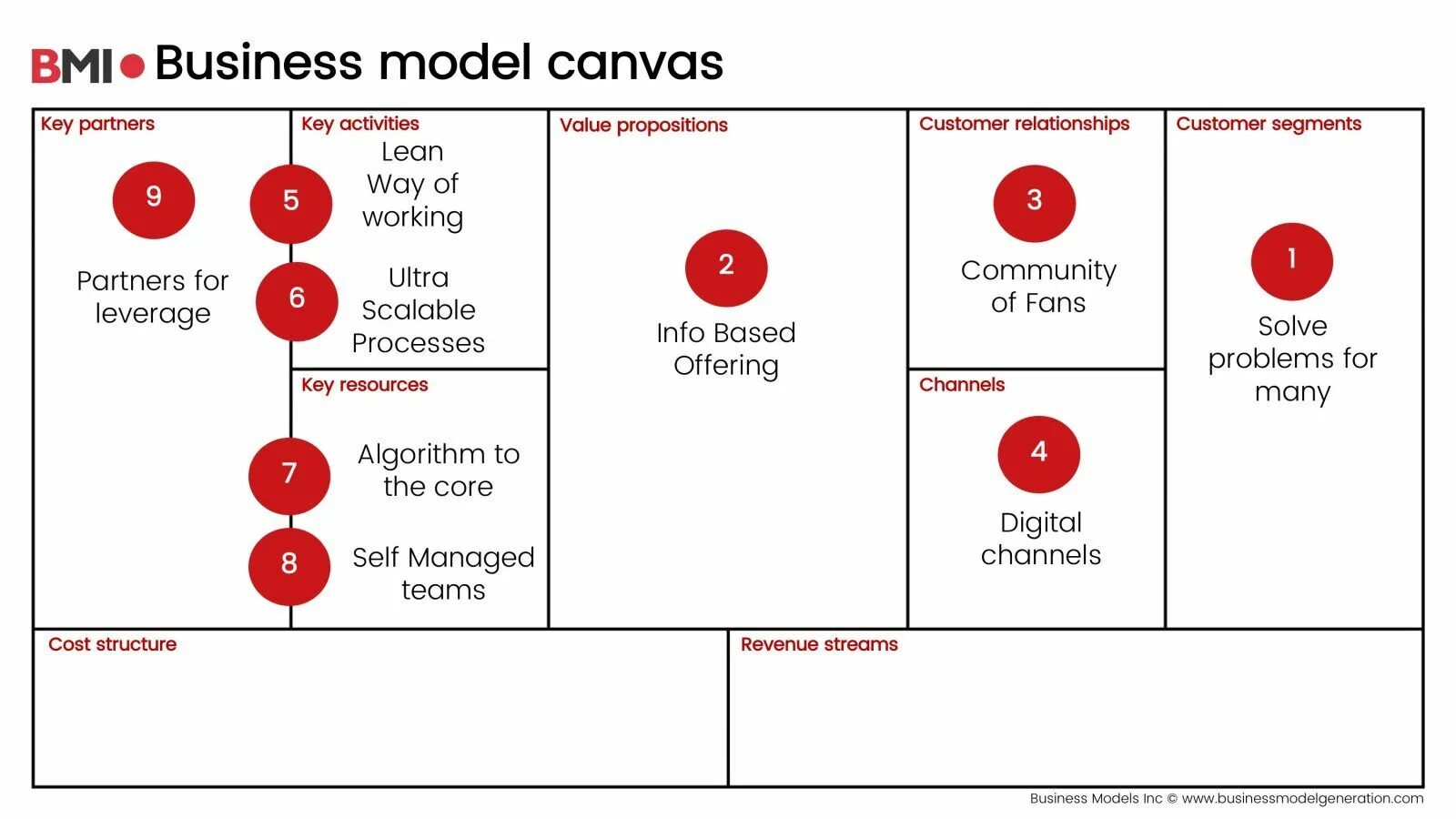 BMI Business model canvas

Key partners

9

Partners for leverage

Key activities

5

Lean Way of working

6

Ultra Scalable Processes

Key resources

7

Algorithm to the core

8

Self Managed teams

Value propositions

2

Info Based Offering

Customer relationships

3

Community of Fans

Channels

4

Digital channels

Customer segments

1

Solve problems for many

Cost structure

Revenue streams

Business Models Inc © www.businessmodelgeneration.com